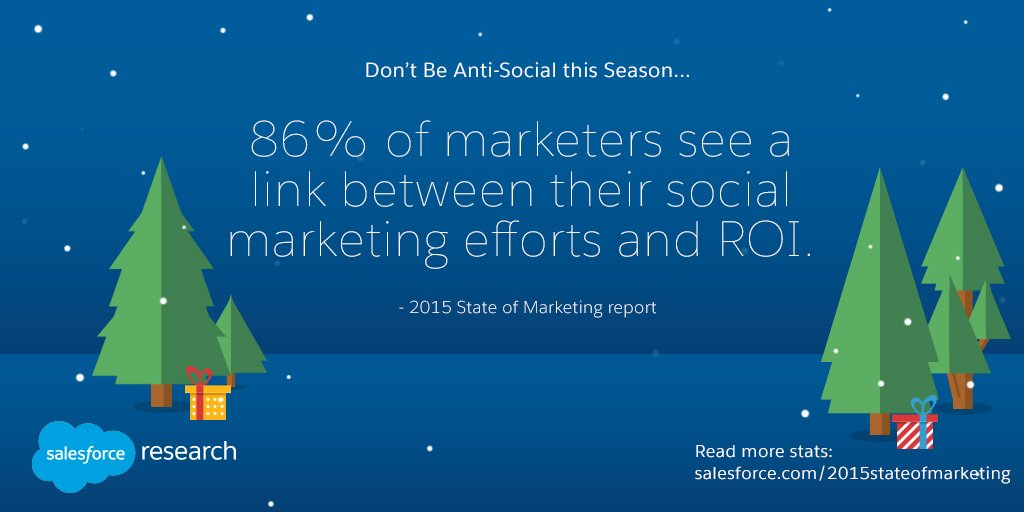 Don't Be Anti-Social this Season...

86% of marketers see a link between their social marketing efforts and ROI.

- 2015 State of Marketing report

salesforce research

Read more stats:
salesforce.com/2015stateofmarketing